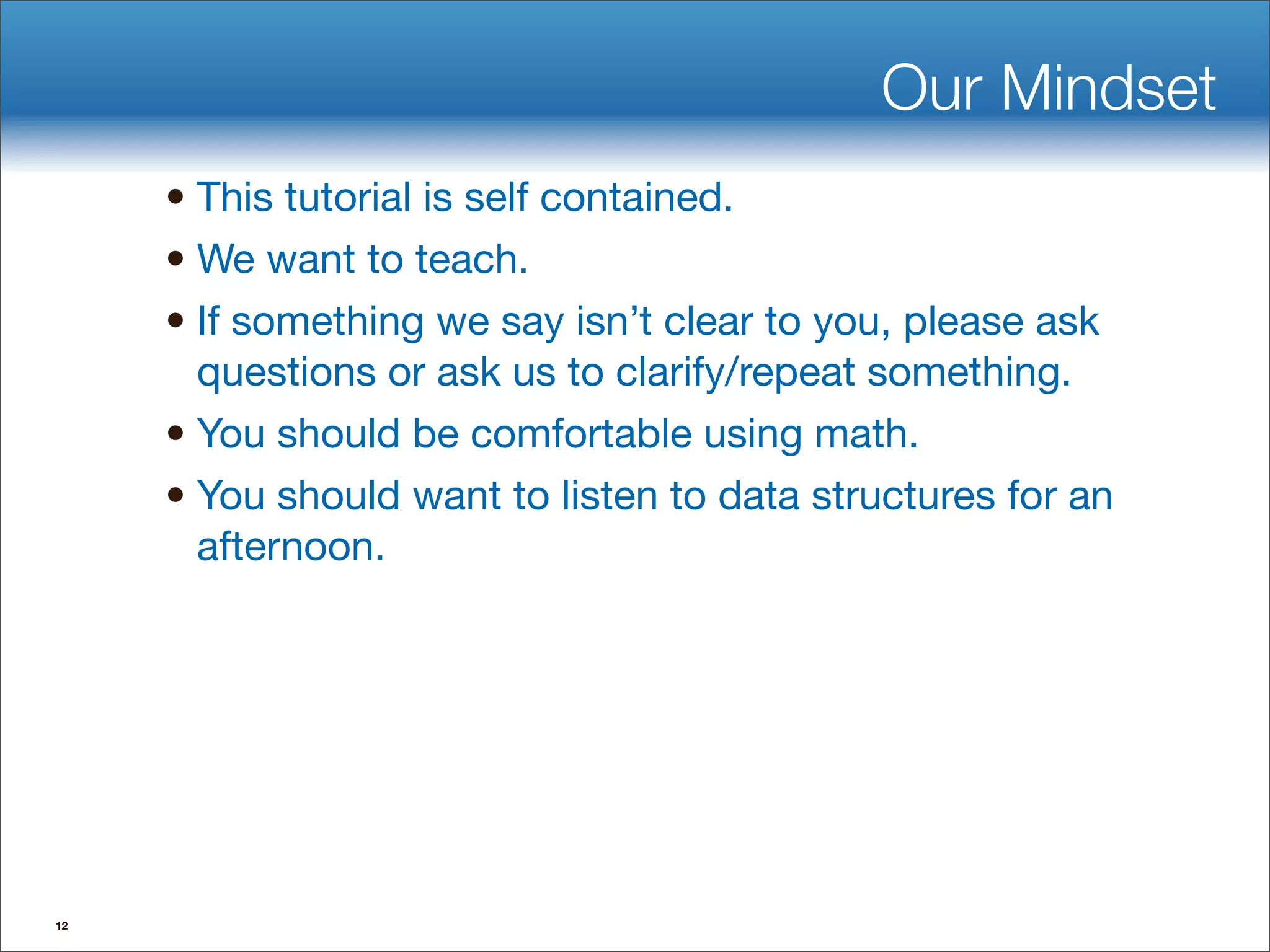 Our Mindset

• This tutorial is self contained.

• We want to teach.

• If something we say isn’t clear to you, please ask questions or ask us to clarify/repeat something.

• You should be comfortable using math.

• You should want to listen to data structures for an afternoon.

12